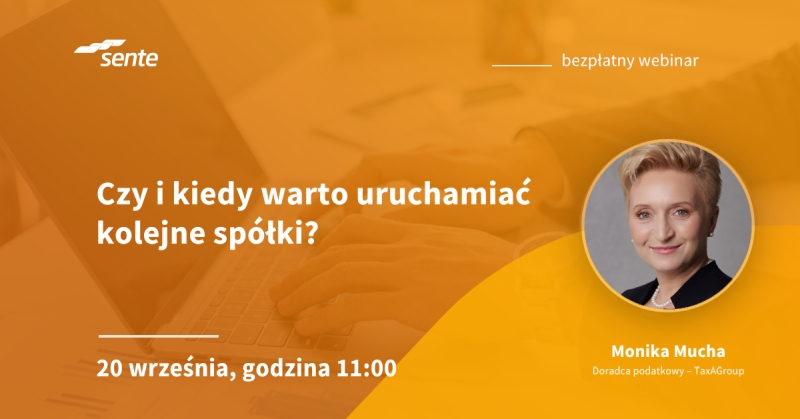 sente

bezpłatny webinar

Czy i kiedy warto uruchamiać kolejne spółki?

20 września, godzina 11:00

Monika Mucha

Doradca podatkowy – TaxAGroup